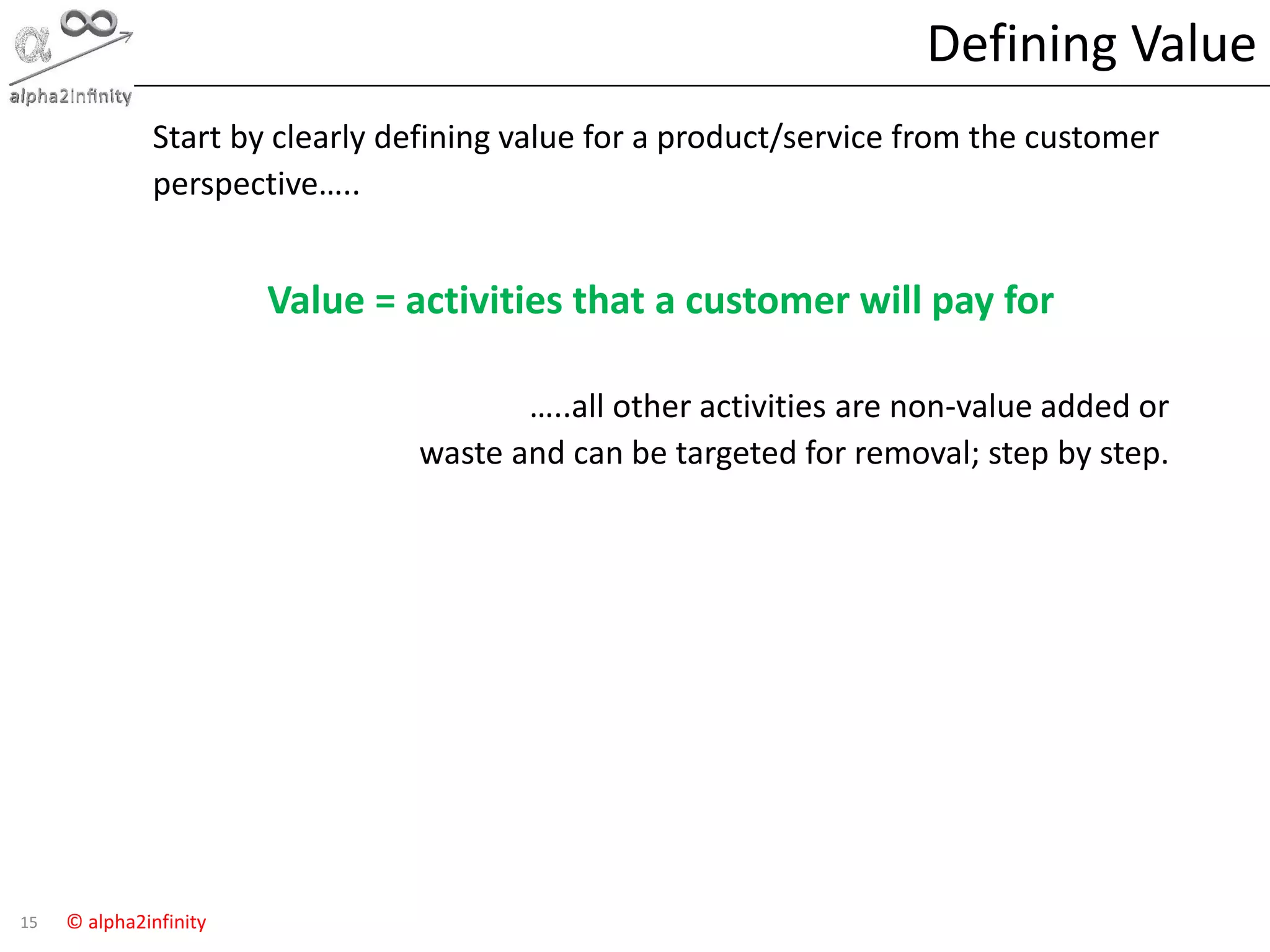 alpha2infinity

Defining Value

Start by clearly defining value for a product/service from the customer perspective…..

Value = activities that a customer will pay for

…..all other activities are non-value added or waste and can be targeted for removal; step by step.

15 © alpha2infinity